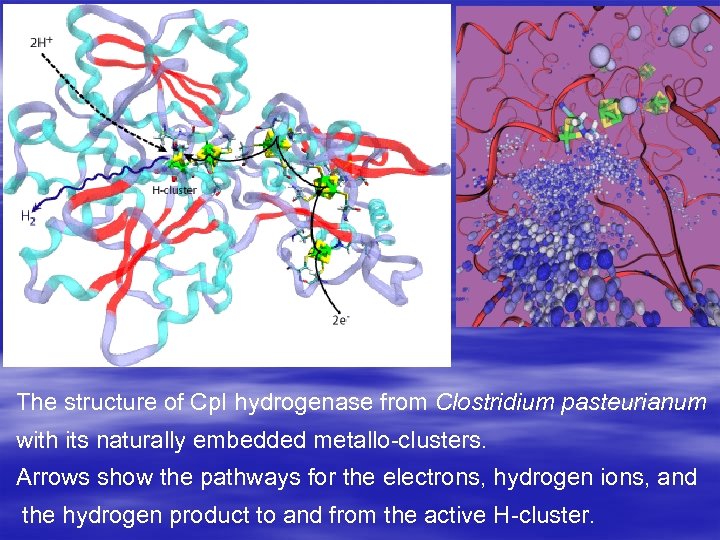 $2H^+$

H-cluster

$H_2$

$2e^-$

The structure of CpI hydrogenase from Clostridium pasteurianum with its naturally embedded metallo-clusters.
Arrows show the pathways for the electrons, hydrogen ions, and the hydrogen product to and from the active H-cluster.